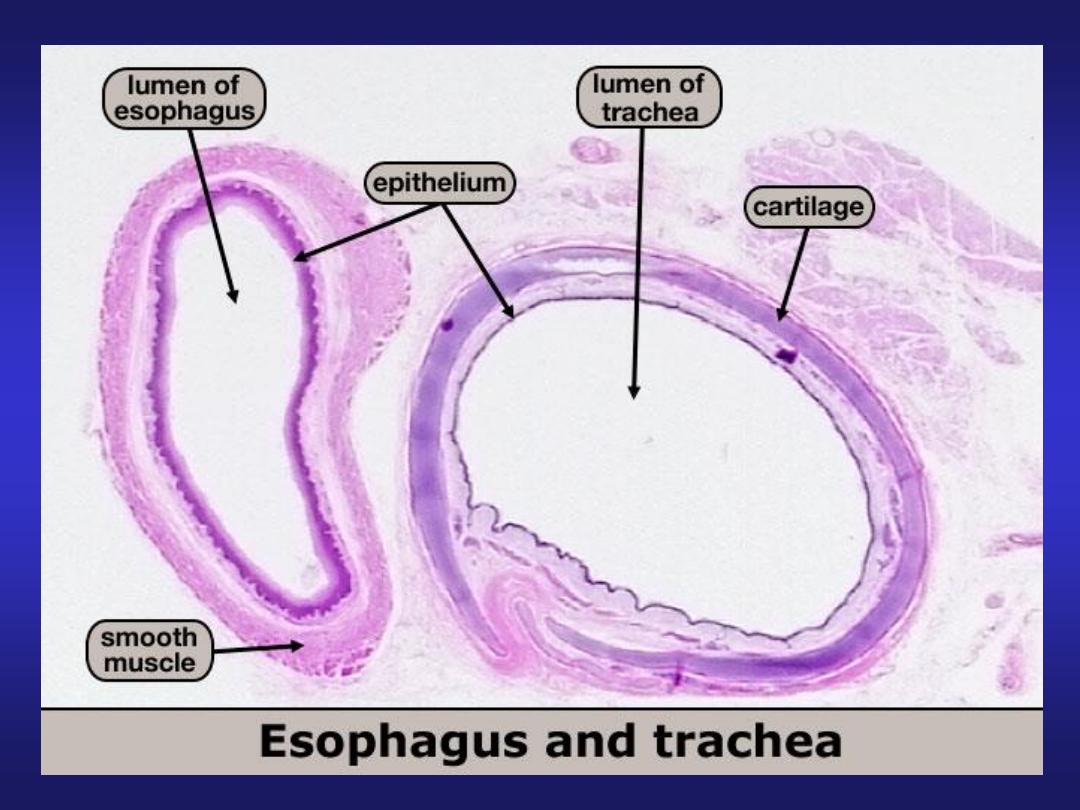 lumen of esophagus

lumen of trachea

epithelium

cartilage

smooth muscle

Esophagus and trachea